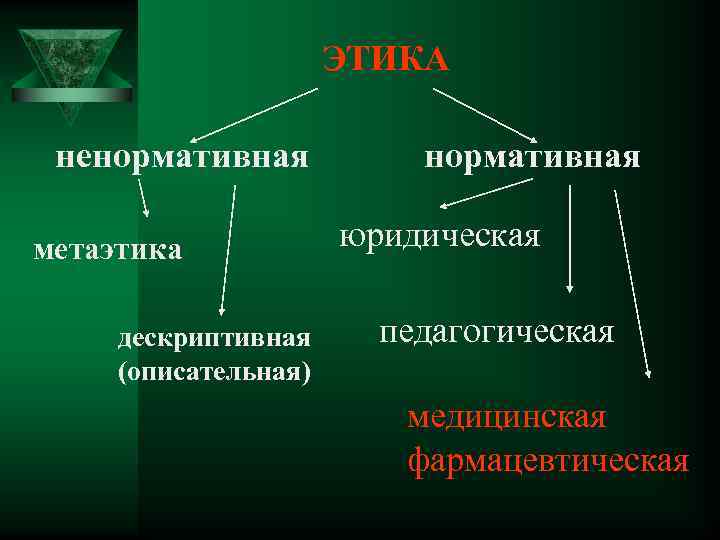 ЭТИКА

ненормативная

нормативная

метаэтика

дескриптивная (описательная)

юридическая

педагогическая

медицинская
фармацевтическая